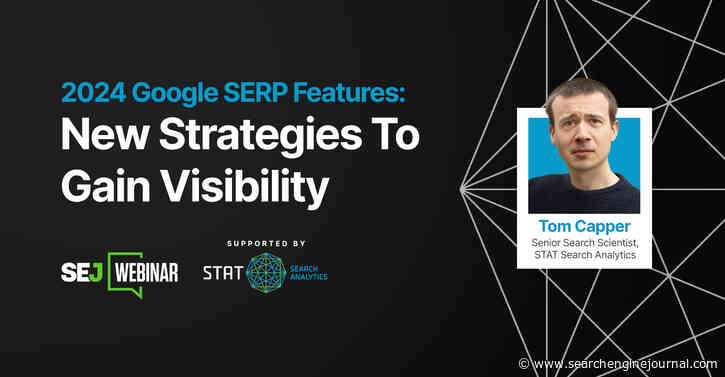 2024 Google SERP Features:
New Strategies To Gain Visibility

SEJ WEBINAR

SUPPORTED BY

STAT SEARCH ANALYTICS

Tom Capper
Senior Search Scientist, STAT Search Analytics

© www.searchenginejournal.com